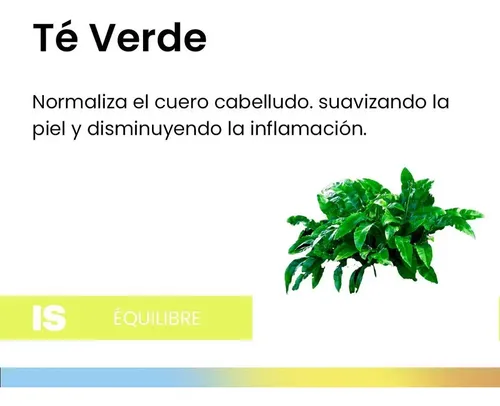 Té Verde

Normaliza el cuero cabelludo. suavizando la piel y disminuyendo la inflamación.

IS ÉQUILIBRE